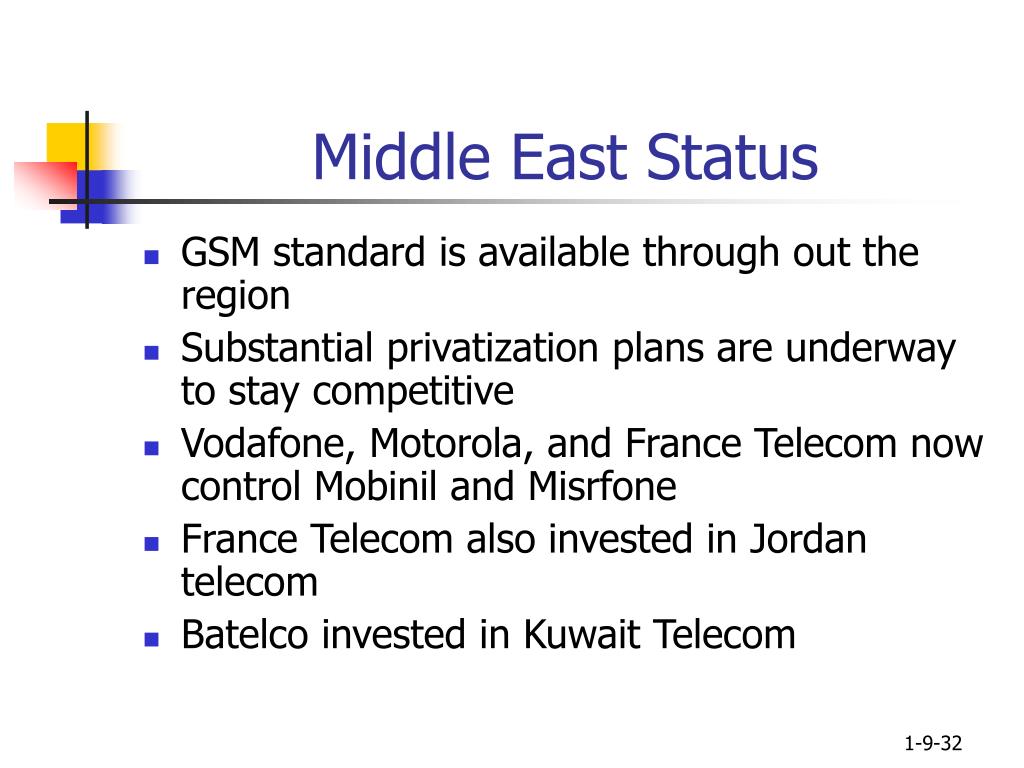 Middle East Status

- GSM standard is available through out the region
- Substantial privatization plans are underway to stay competitive
- Vodafone, Motorola, and France Telecom now control Mobinil and Misrfone
- France Telecom also invested in Jordan telecom
- Batelco invested in Kuwait Telecom

1-9-32